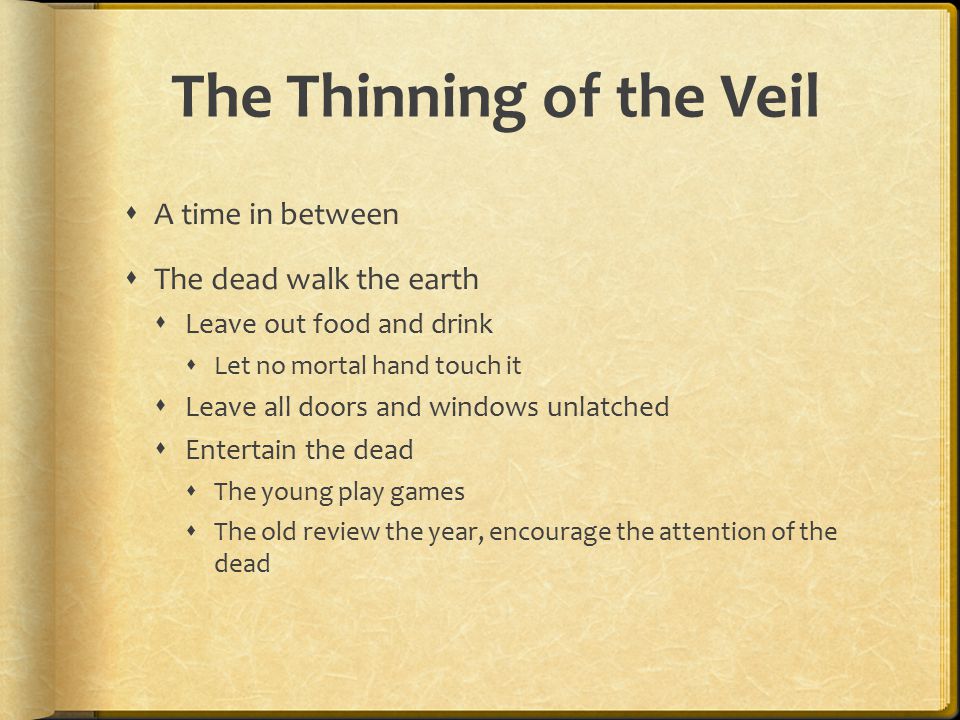 The Thinning of the Veil

- A time in between
- The dead walk the earth
  - Leave out food and drink
    - Let no mortal hand touch it
  - Leave all doors and windows unlatched
  - Entertain the dead
    - The young play games
    - The old review the year, encourage the attention of the dead